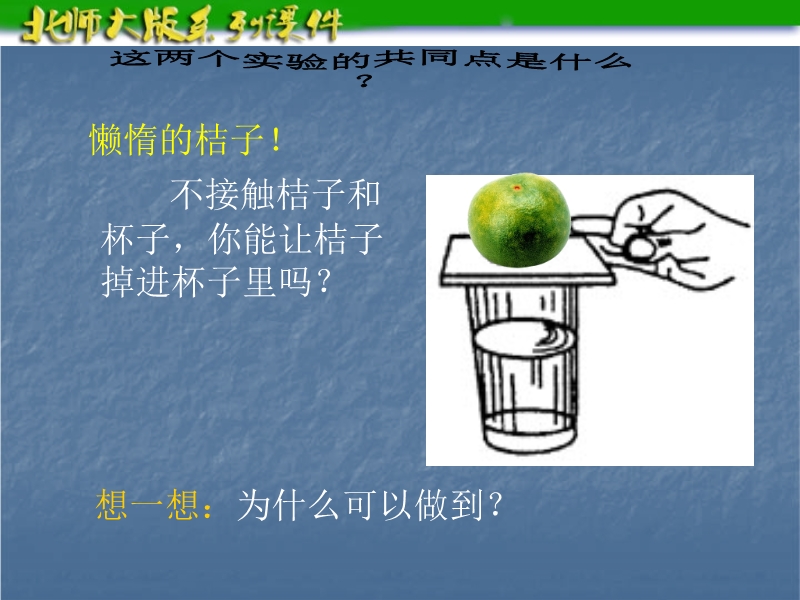 北师大版系列课件

这两个实验的共同点是什么？

懒惰的桔子！

不接触桔子和杯子，你能让桔子掉进杯子里吗？

想一想：为什么可以做到？